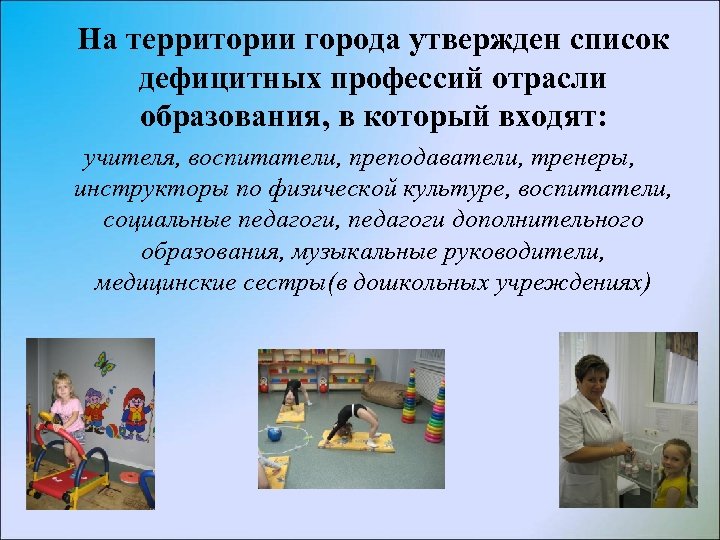 На территории города утвержден список дефицитных профессий отрасли образования, в который входят:

учителя, воспитатели, преподаватели, тренеры, инструкторы по физической культуре, воспитатели, социальные педагоги, педагоги дополнительного образования, музыкальные руководители, медицинские сестры(в дошкольных учреждениях)